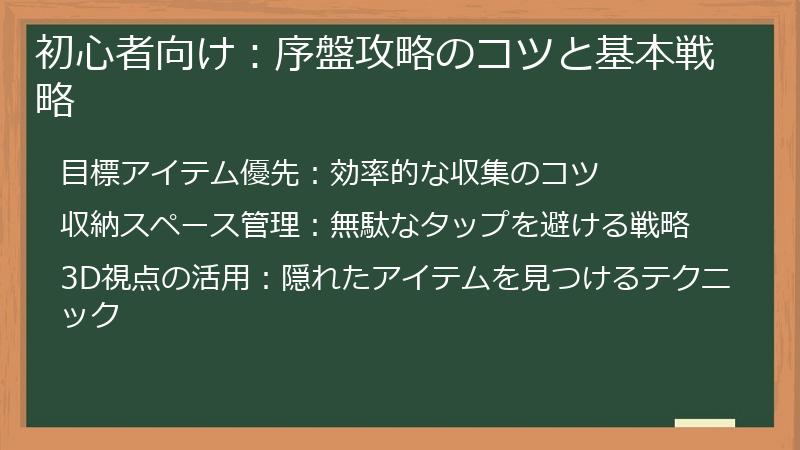 初心者向け：序盤攻略のコツと基本戦略

目標アイテム優先：効率的な収集のコツ

収納スペース管理：無駄なタップを避ける戦略

3D視点の活用：隠れたアイテムを見つけるテクニック